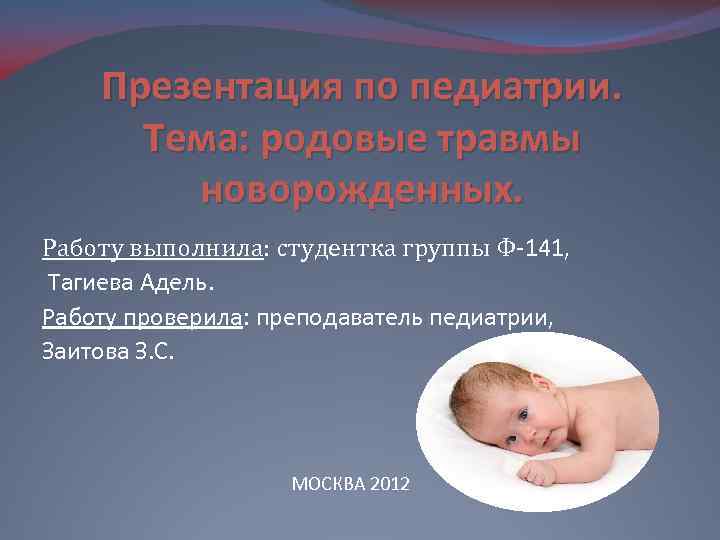 Презентация по педиатрии. Тема: родовые травмы новорожденных.

Работу выполнила: студентка группы Ф-141, Тагиева Адель.

Работу проверила: преподаватель педиатрии, Заитова З.С.

МОСКВА 2012